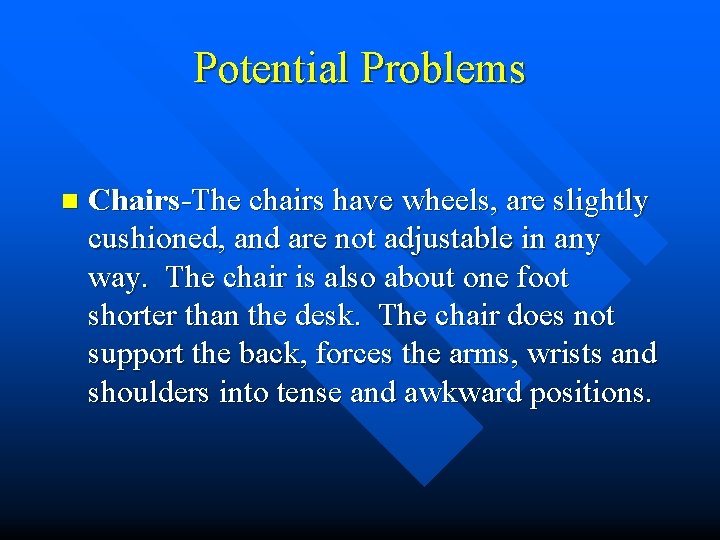 Potential Problems

Chairs-The chairs have wheels, are slightly cushioned, and are not adjustable in any way.  The chair is also about one foot shorter than the desk.  The chair does not support the back, forces the arms, wrists and shoulders into tense and awkward positions.